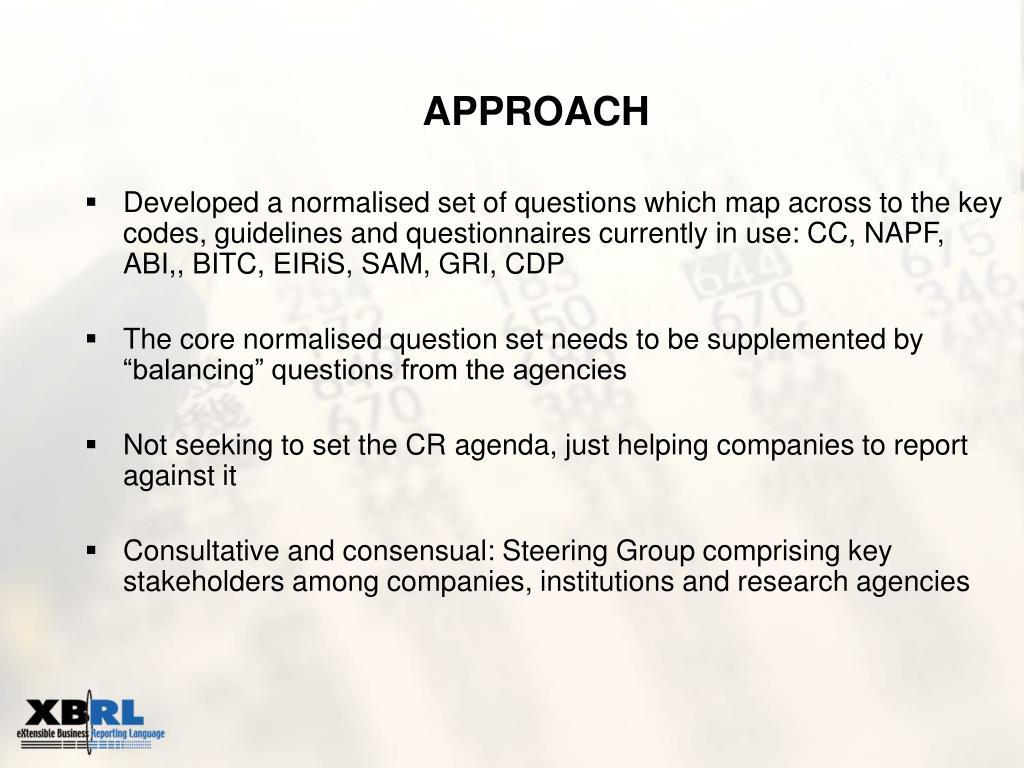 APPROACH

▪ Developed a normalised set of questions which map across to the key codes, guidelines and questionnaires currently in use: CC, NAPF, ABI,, BITC, EIRiS, SAM, GRI, CDP

▪ The core normalised question set needs to be supplemented by “balancing” questions from the agencies

▪ Not seeking to set the CR agenda, just helping companies to report against it

▪ Consultative and consensual: Steering Group comprising key stakeholders among companies, institutions and research agencies

XBRL
eXtensible Business Reporting Language